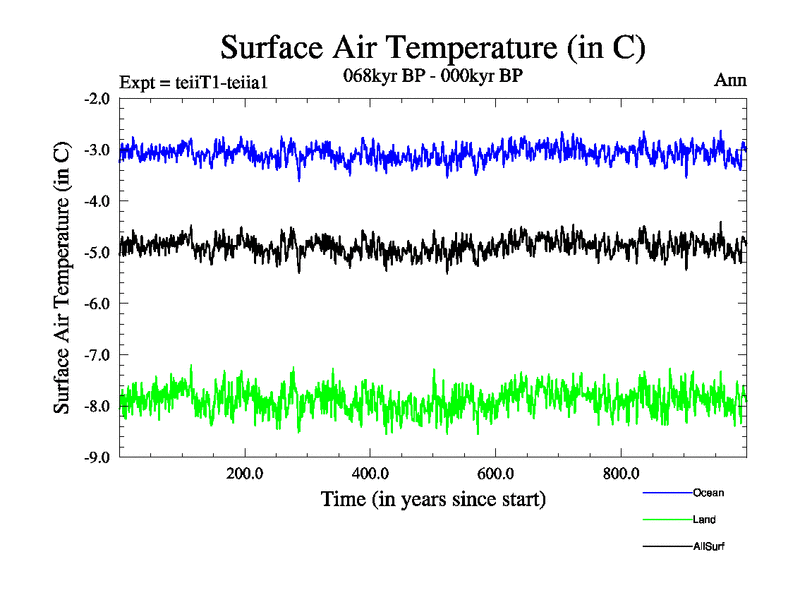 Surface Air Temperature (in C)

Expt = teiiT1-teiia1

068kyr BP - 000kyr BP

Ann

Surface Air Temperature (in C)

-2.0
-3.0
-4.0
-5.0
-6.0
-7.0
-8.0
-9.0

200.0
400.0
600.0
800.0

Time (in years since start)

Ocean
Land
AllSurf